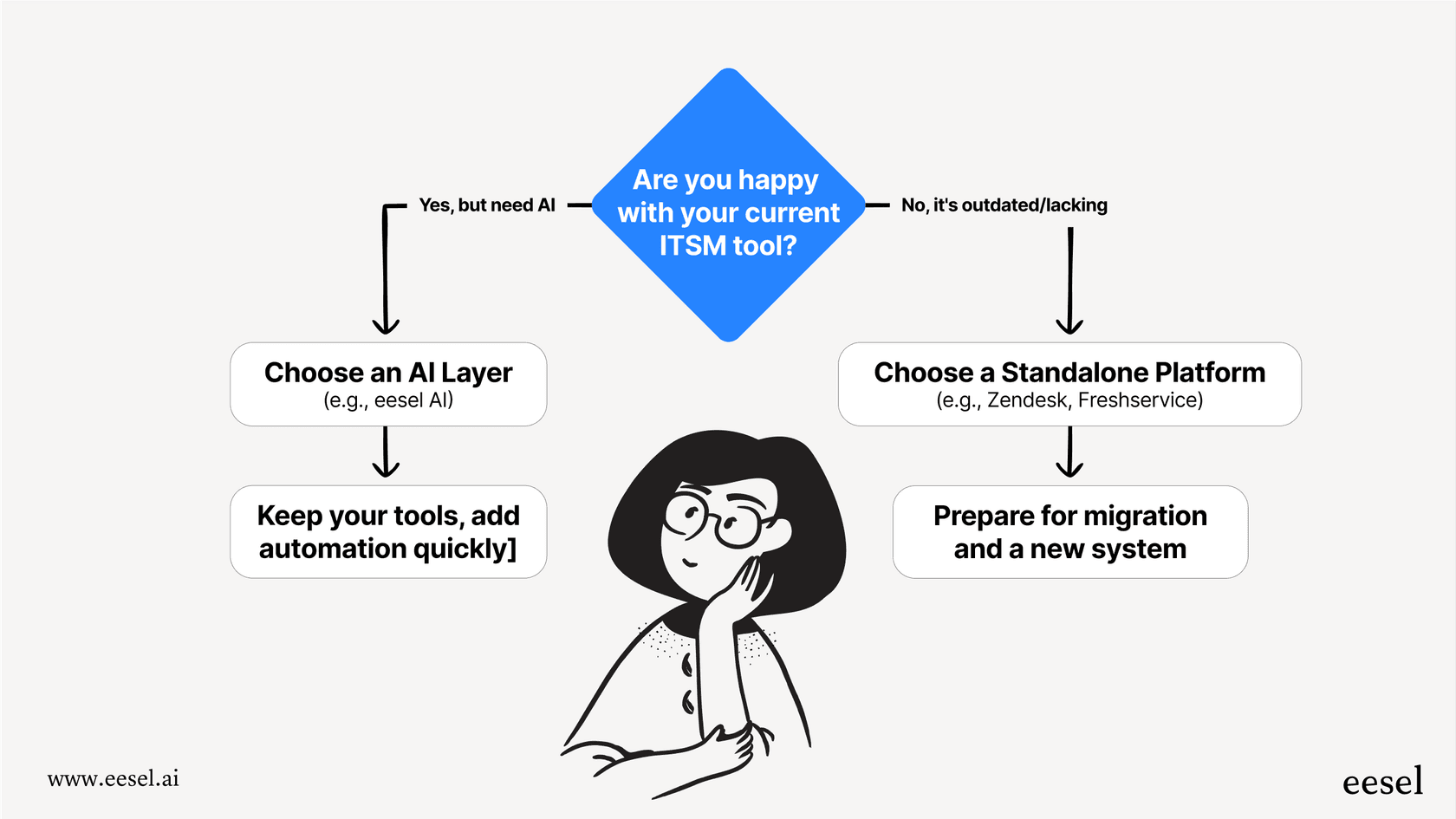 Are you happy with your current ITSM tool?

Yes, but need AI

No, it's outdated/lacking

Choose an AI Layer
(e.g., eesel AI)

Keep your tools, add automation quickly]

Choose a Standalone Platform
(e.g., Zendesk, Freshservice)

Prepare for migration and a new system

www.eesel.ai

eesel